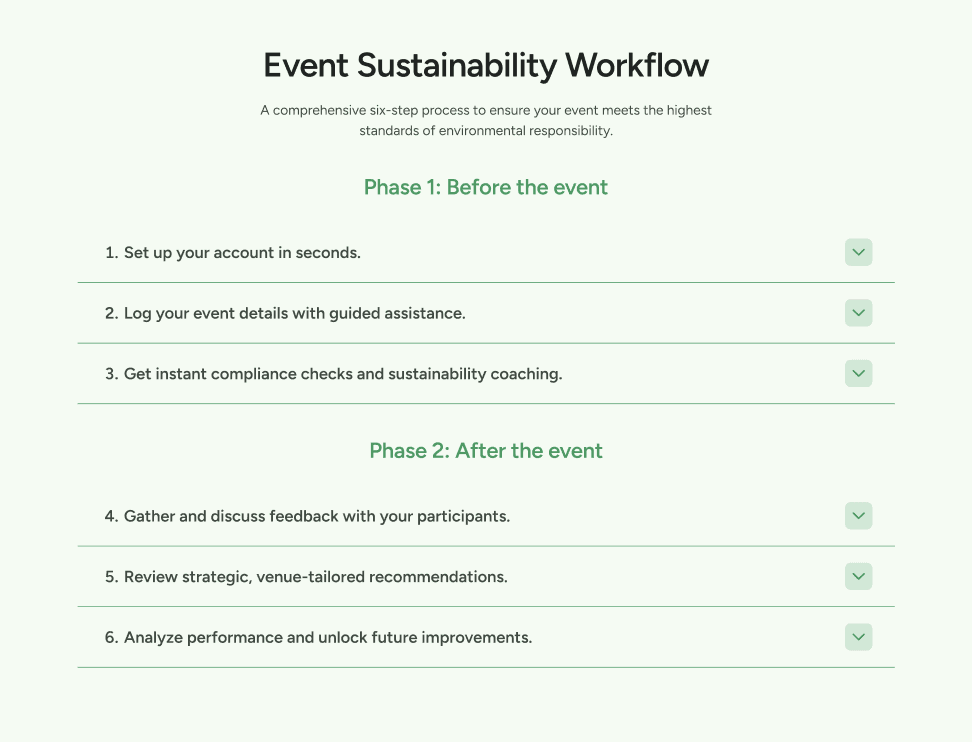 Event Sustainability Workflow

A comprehensive six-step process to ensure your event meets the highest standards of environmental responsibility.

Phase 1: Before the event

1. Set up your account in seconds.

2. Log your event details with guided assistance.

3. Get instant compliance checks and sustainability coaching.

Phase 2: After the event

4. Gather and discuss feedback with your participants.

5. Review strategic, venue-tailored recommendations.

6. Analyze performance and unlock future improvements.